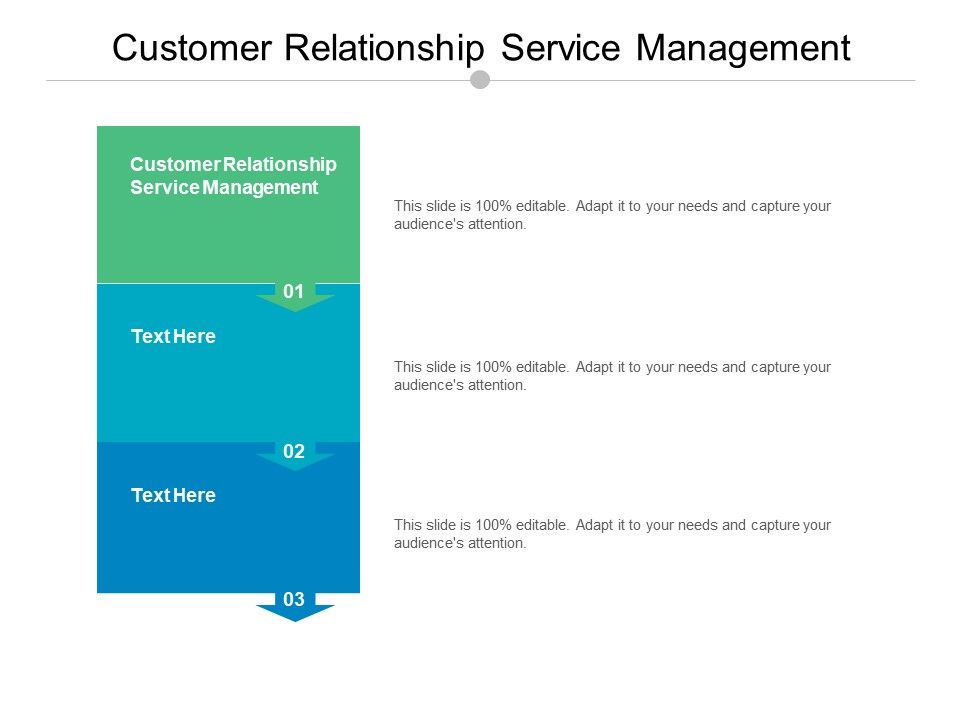 Customer Relationship Service Management

Customer Relationship Service Management

This slide is 100% editable. Adapt it to your needs and capture your audience's attention.

01

Text Here

This slide is 100% editable. Adapt it to your needs and capture your audience's attention.

02

Text Here

This slide is 100% editable. Adapt it to your needs and capture your audience's attention.

03